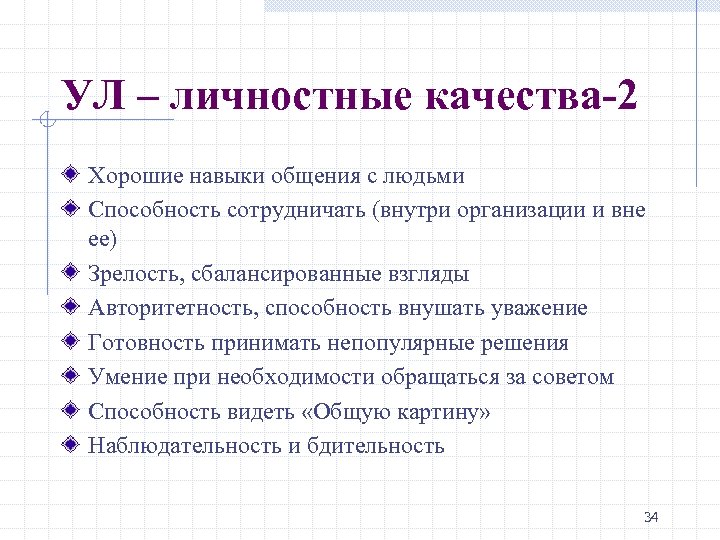 УЛ – личностные качества-2

Хорошие навыки общения с людьми

Способность сотрудничать (внутри организации и вне ее)

Зрелость, сбалансированные взгляды

Авторитетность, способность внушать уважение

Готовность принимать непопулярные решения

Умение при необходимости обращаться за советом

Способность видеть «Общую картину»

Наблюдательность и бдительность

34